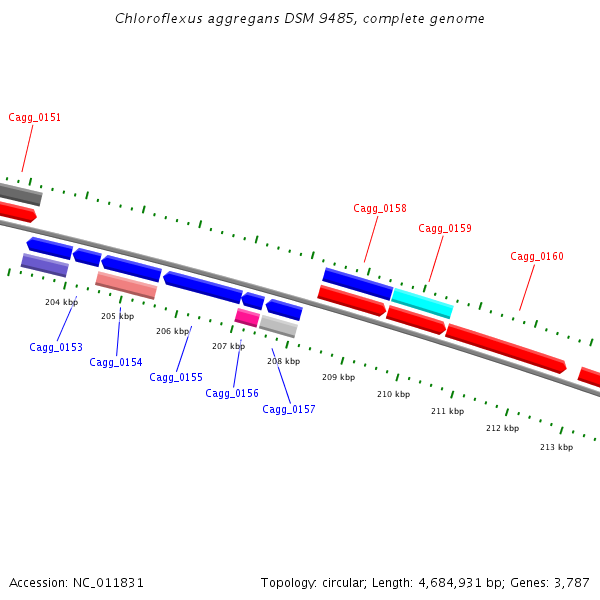 Chloroflexus aggregans DSM 9485, complete genome

Cagg_0151

Cagg_0158

Cagg_0159

Cagg_0160

204 kbp

205 kbp

206 kbp

207 kbp

208 kbp

209 kbp

210 kbp

211 kbp

212 kbp

213 kbp

Cagg_0153

Cagg_0154

Cagg_0155

Cagg_0156

Cagg_0157

Accession: NC_011831

Topology: circular; Length: 4,684,931 bp; Genes: 3,787